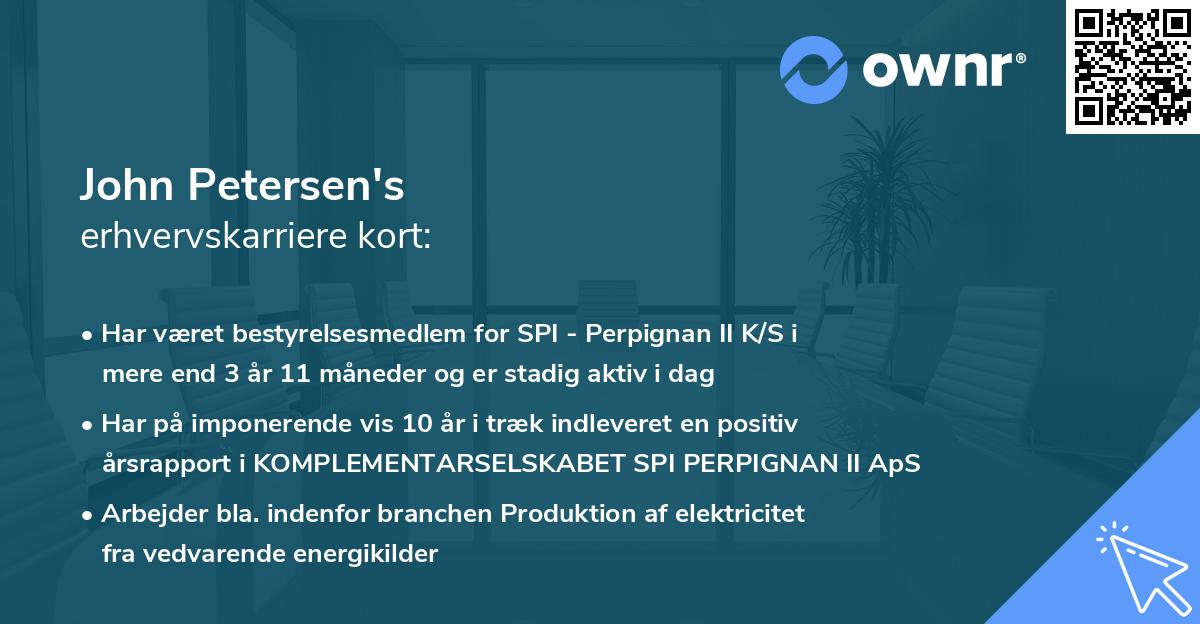 ownr®

John Petersen's
erhvervskarriere kort:

• Har været bestyrelsesmedlem for SPI - Perpignan II K/S i mere end 3 år 11 måneder og er stadig aktiv i dag
• Har på imponerende vis 10 år i træk indleveret en positiv årsrapport i KOMPLEMENTARSELSKABET SPI PERPIGNAN II ApS
• Arbejder bla. indenfor branchen Produktion af elektricitet fra vedvarende energikilder